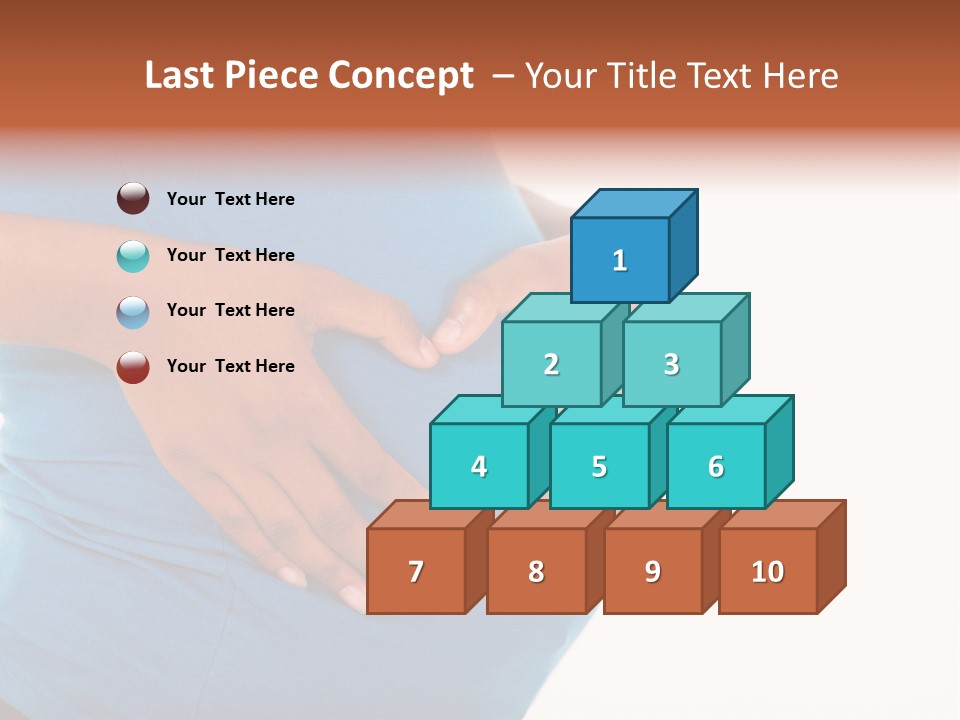 Last Piece Concept – Your Title Text Here

Your Text Here

Your Text Here

Your Text Here

Your Text Here

1

2 3

4 5 6

7 8 9 10